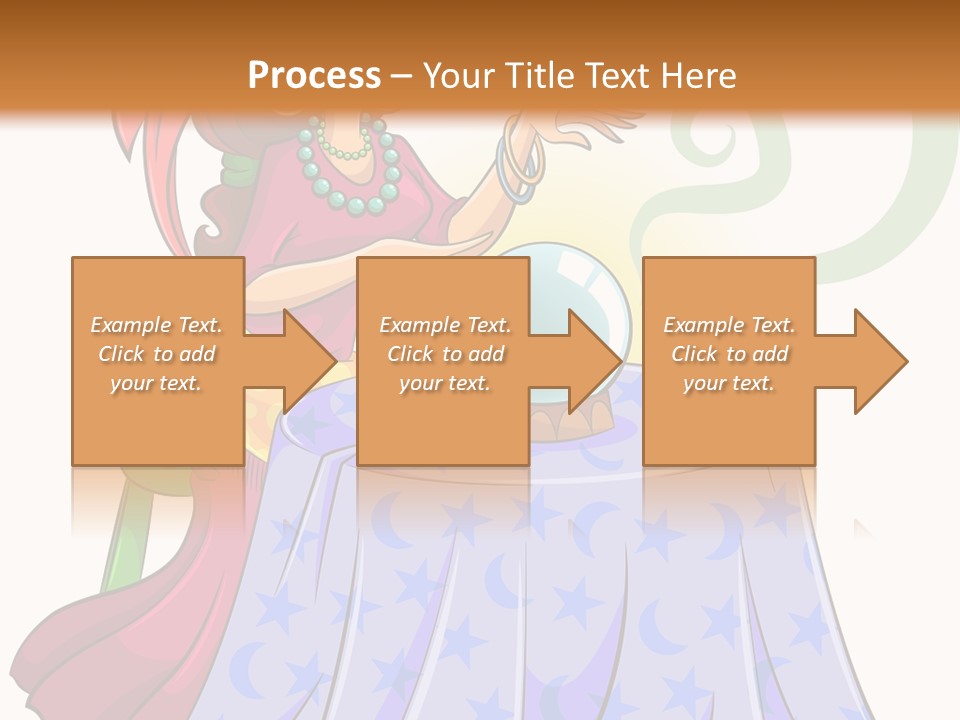 Process – Your Title Text Here

Example Text. Click to add your text.

Example Text. Click to add your text.

Example Text. Click to add your text.